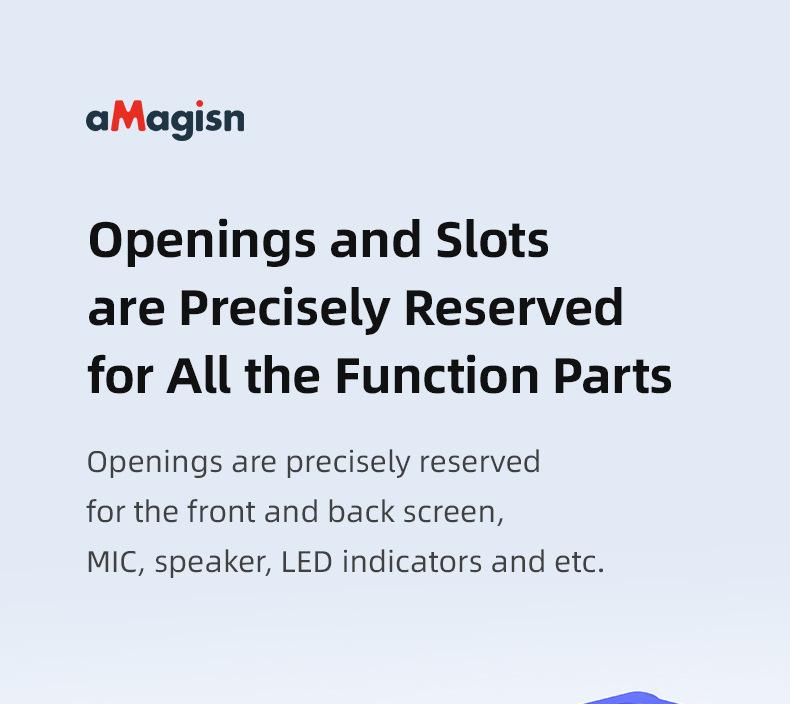 aMagisn

Openings and Slots are Precisely Reserved for All the Function Parts

Openings are precisely reserved for the front and back screen, MIC, speaker, LED indicators and etc.